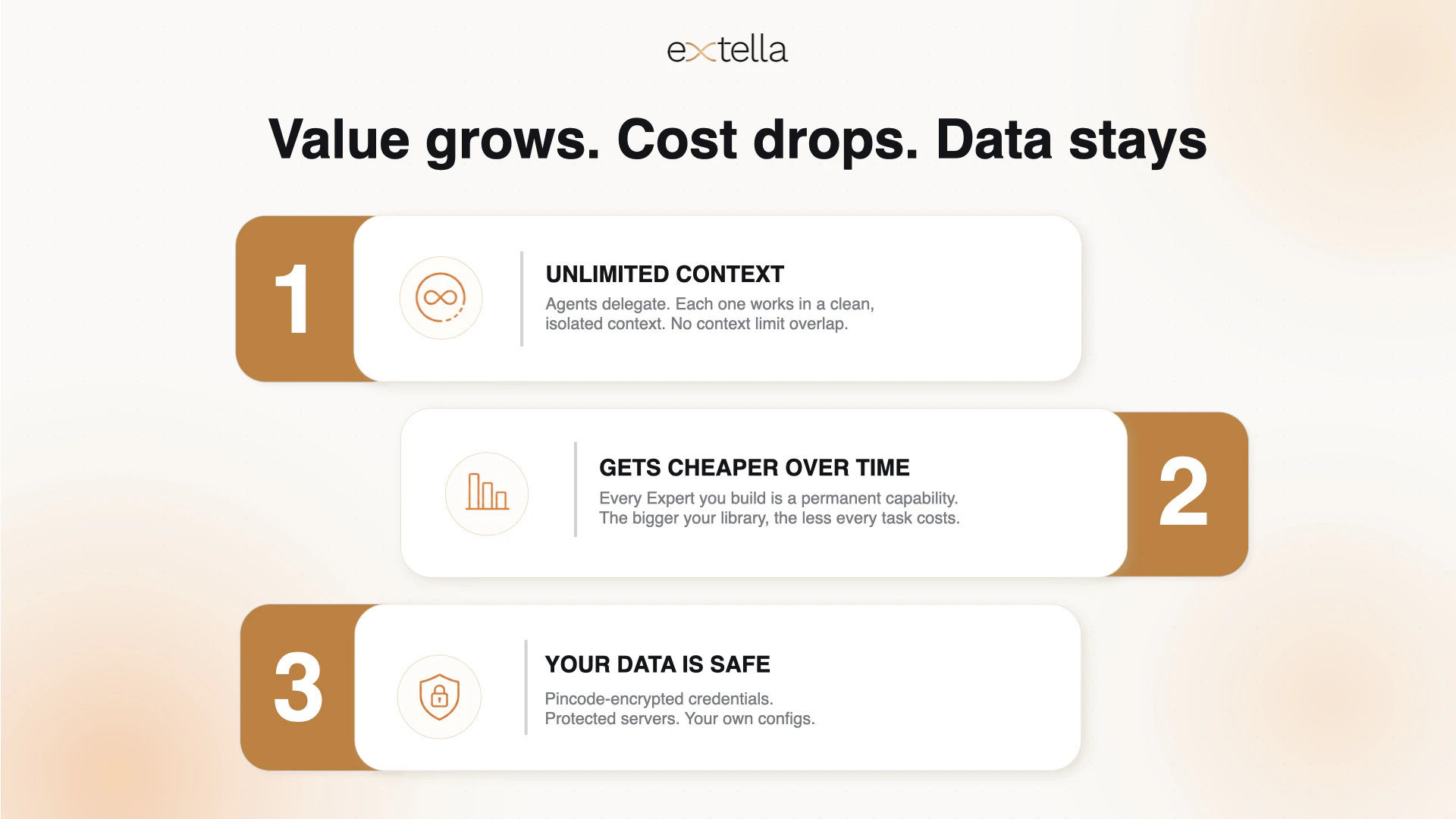 extella

Value grows. Cost drops. Data stays

1

UNLIMITED CONTEXT

Agents delegate. Each one works in a clean, isolated context. No context limit overlap.

GETS CHEAPER OVER TIME

Every Expert you build is a permanent capability. The bigger your library, the less every task costs.

2

3

YOUR DATA IS SAFE

Pincode-encrypted credentials. Protected servers. Your own configs.